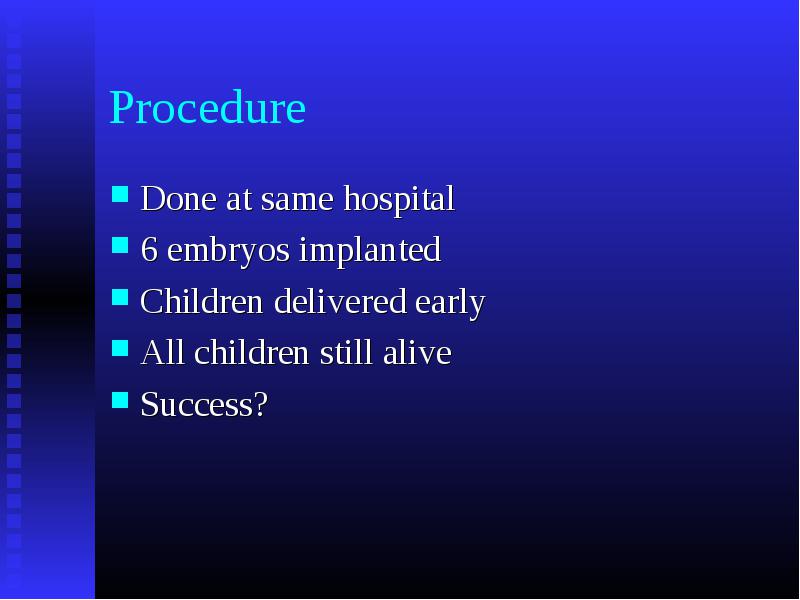 Procedure

- Done at same hospital
- 6 embryos implanted
- Children delivered early
- All children still alive
- Success?